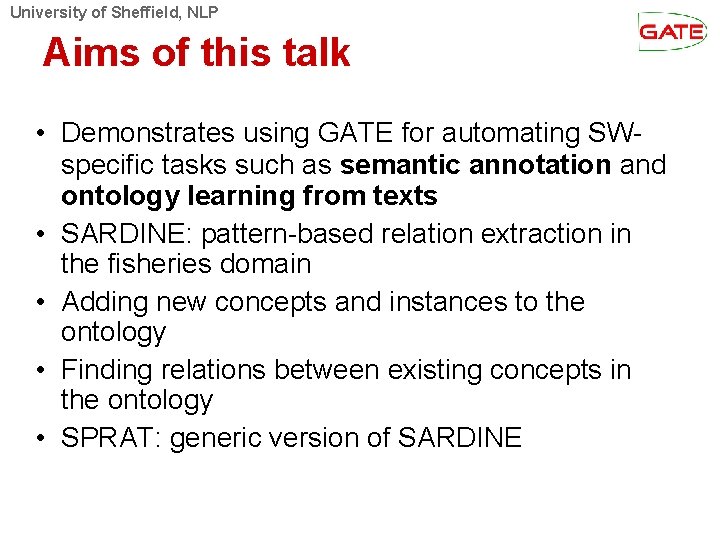 University of Sheffield, NLP

GATE

Aims of this talk

• Demonstrates using GATE for automating SW-specific tasks such as semantic annotation and ontology learning from texts
• SARDINE: pattern-based relation extraction in the fisheries domain
• Adding new concepts and instances to the ontology
• Finding relations between existing concepts in the ontology
• SPRAT: generic version of SARDINE